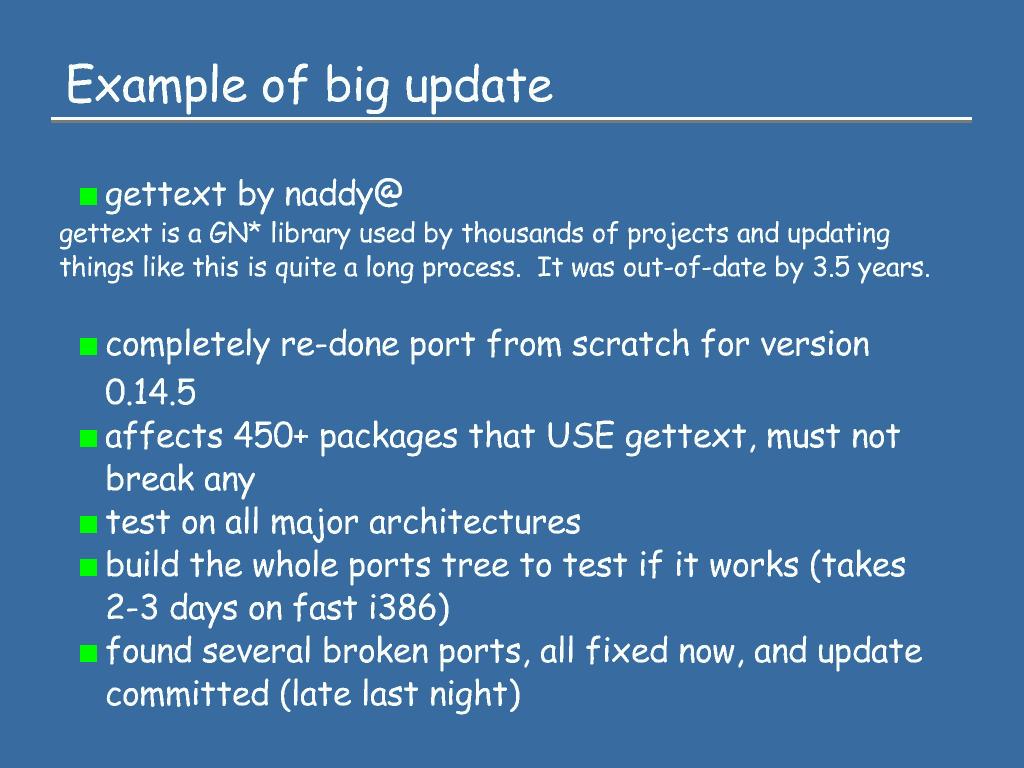 Example of big update

gettext by naddy@

gettext is a GN* library used by thousands of projects and updating things like this is quite a long process.  It was out-of-date by 3.5 years.

completely re-done port from scratch for version 0.14.5

affects 450+ packages that USE gettext, must not break any

test on all major architectures

build the whole ports tree to test if it works (takes 2-3 days on fast i386)

found several broken ports, all fixed now, and update committed (late last night)